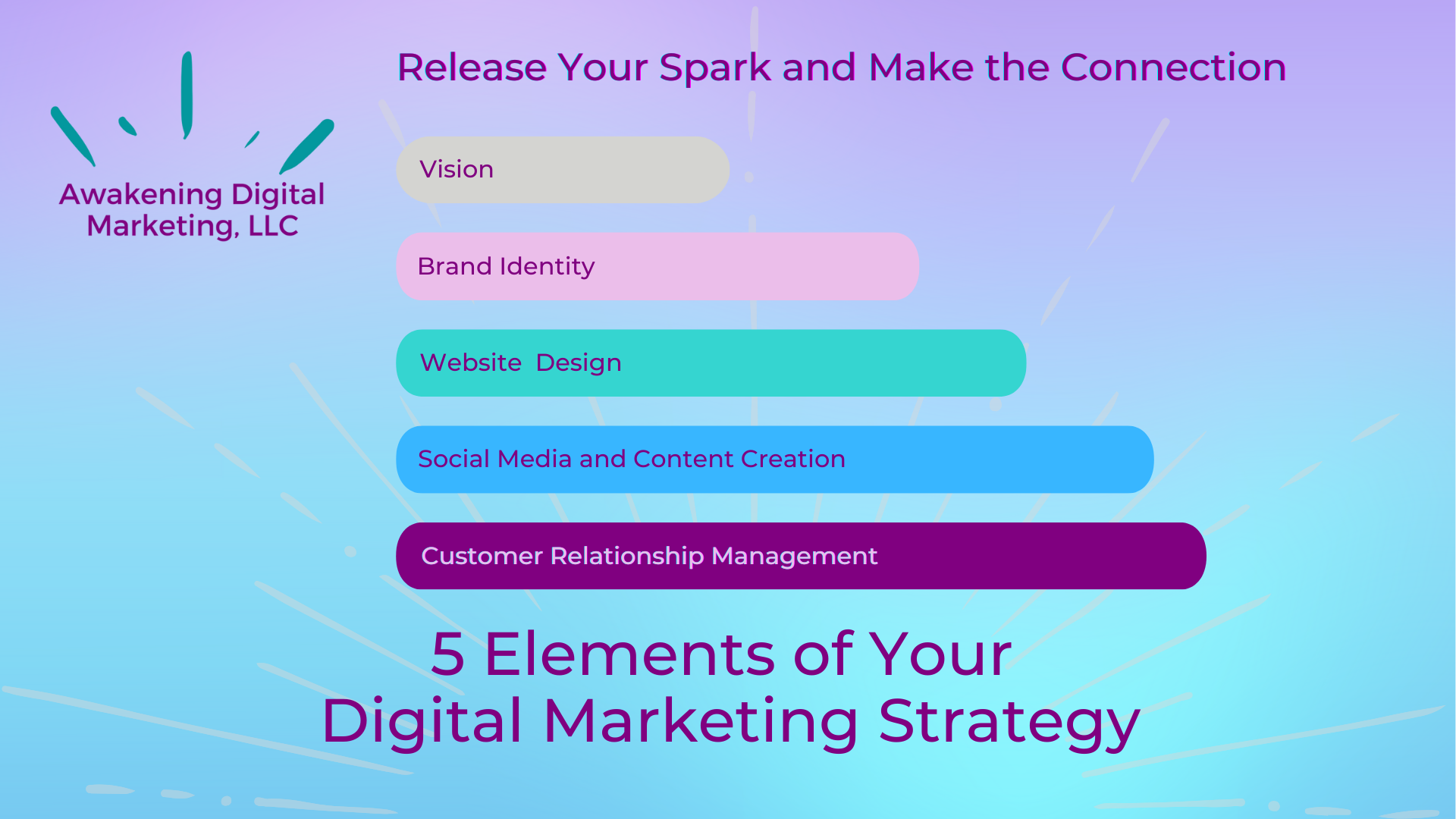 Awakening Digital Marketing, LLC

Release Your Spark and Make the Connection

Vision

Brand Identity

Website Design

Social Media and Content Creation

Customer Relationship Management

5 Elements of Your Digital Marketing Strategy